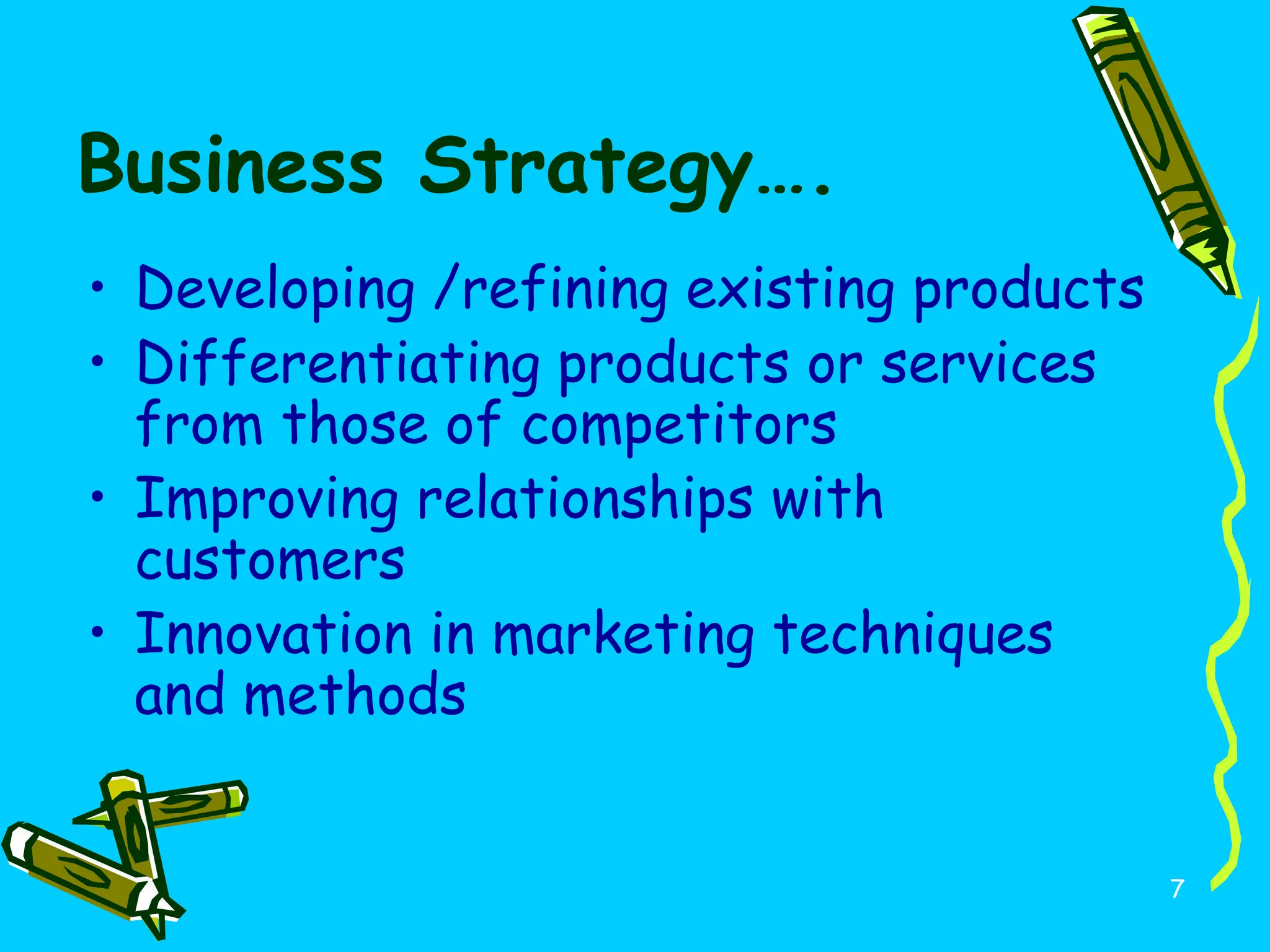 Business Strategy….

• Developing /refining existing products
• Differentiating products or services from those of competitors
• Improving relationships with customers
• Innovation in marketing techniques and methods

7